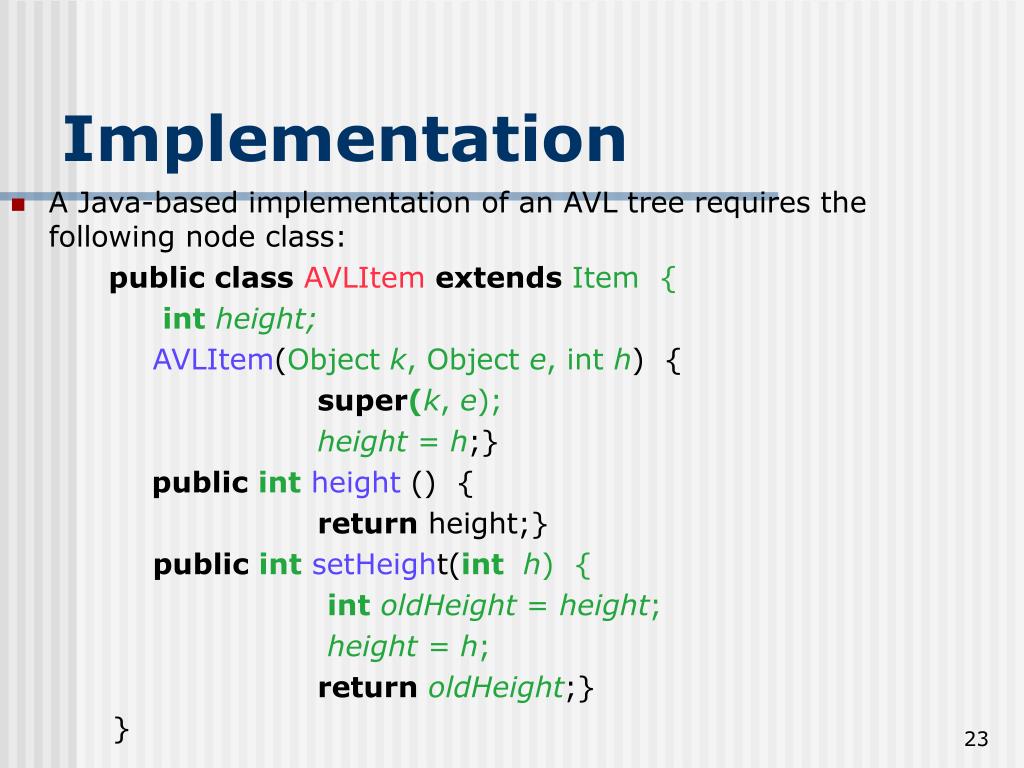 Implementation

A Java-based implementation of an AVL tree requires the following node class:

public class AVLItem extends Item {
int height;
AVLItem(Object k, Object e, int h) {
super(k, e);
height = h;}
public int height () {
return height;}
public int setHeight(int h) {
int oldHeight = height;
height = h;
return oldHeight;}
}

23